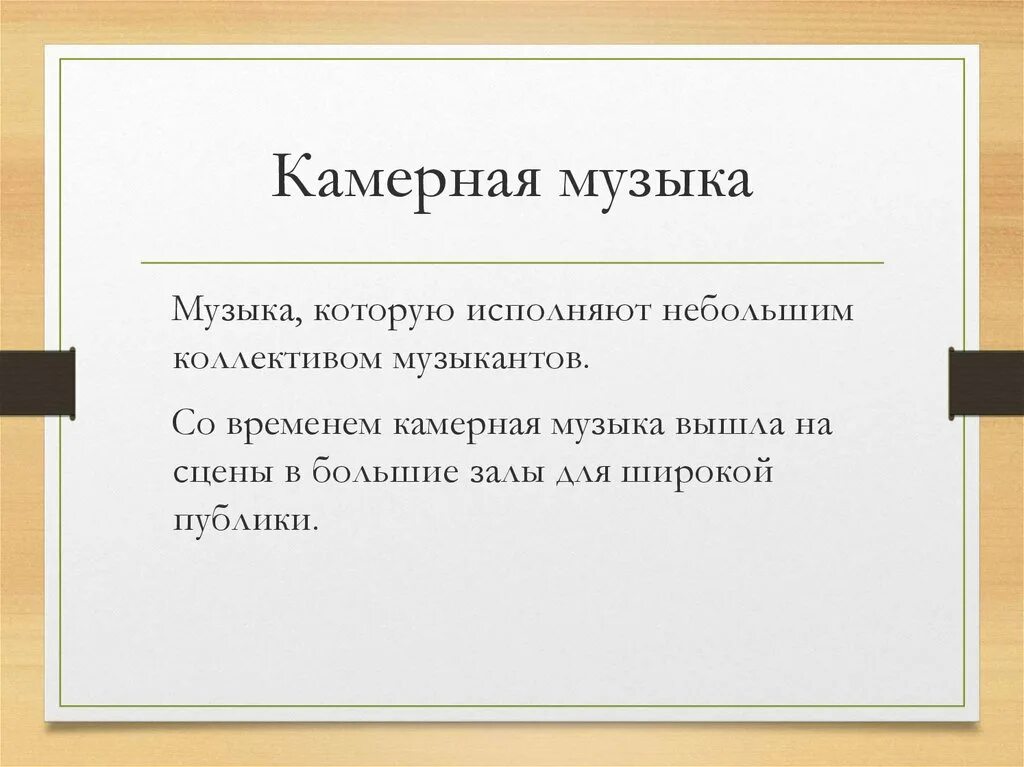 Камерная музыка

Музыка, которую исполняют небольшим коллективом музыкантов.

Со временем камерная музыка вышла на сцены в большие залы для широкой публики.